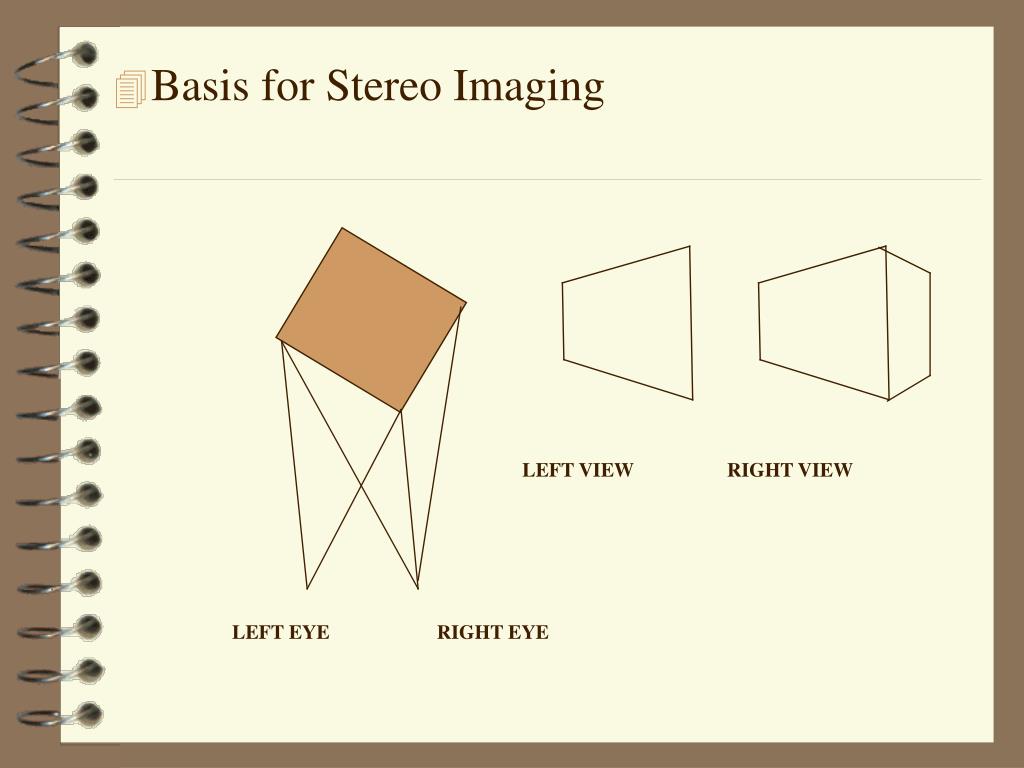 Basis for Stereo Imaging

LEFT VIEW

RIGHT VIEW

LEFT EYE

RIGHT EYE